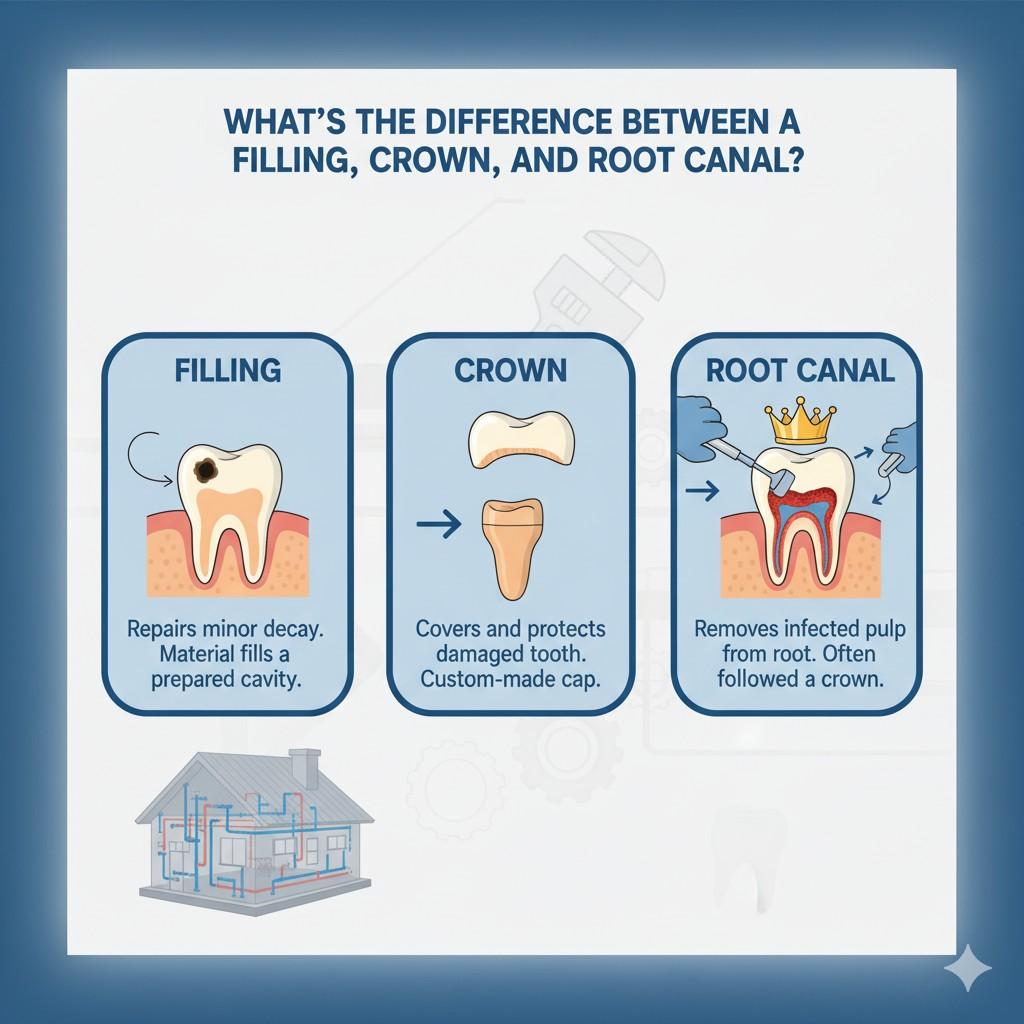 WHAT'S THE DIFFERENCE BETWEEN A FILLING, CROWN, AND ROOT CANAL?

FILLING

Repairs minor decay. Material fills a prepared cavity.

CROWN

Covers and protects damaged tooth. Custom-made cap.

ROOT CANAL

Removes infected pulp from root. Often followed a crown.